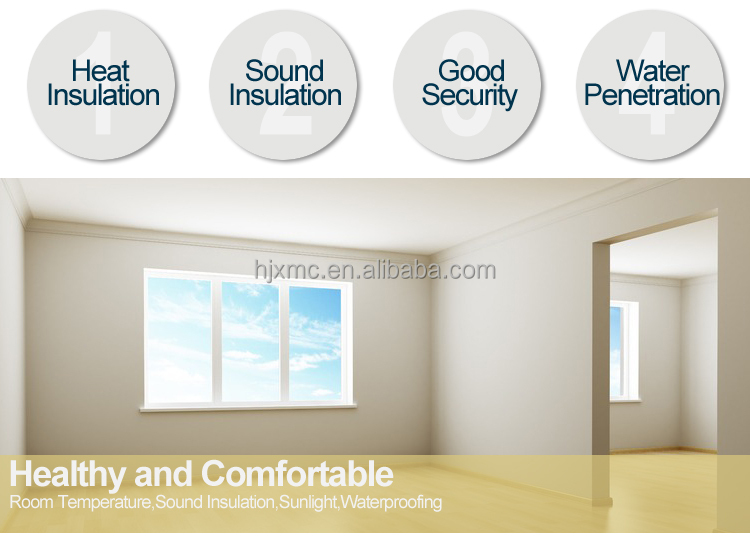 1 Heat Insulation

2 Sound Insulation

3 Good Security

4 Water Penetration

hjxmc.en.alibaba.com

Healthy and Comfortable
Room Temperature,Sound Insulation,Sunlight,Waterproofing